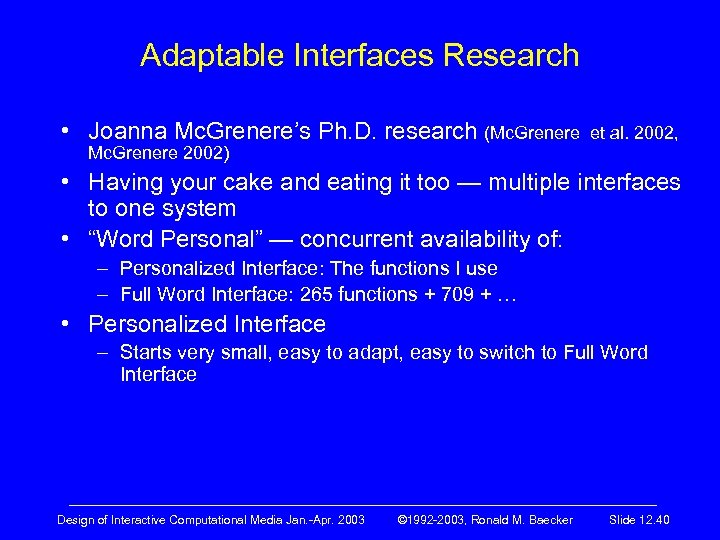 Adaptable Interfaces Research

• Joanna McGrenere's Ph.D. research (McGrenere et al. 2002, McGrenere 2002)
• Having your cake and eating it too — multiple interfaces to one system
• "Word Personal" — concurrent availability of:
– Personalized Interface: The functions I use
– Full Word Interface: 265 functions + 709 + …
• Personalized Interface
– Starts very small, easy to adapt, easy to switch to Full Word Interface

Design of Interactive Computational Media Jan.-Apr. 2003 ©1992-2003, Ronald M. Baecker Slide 12.40